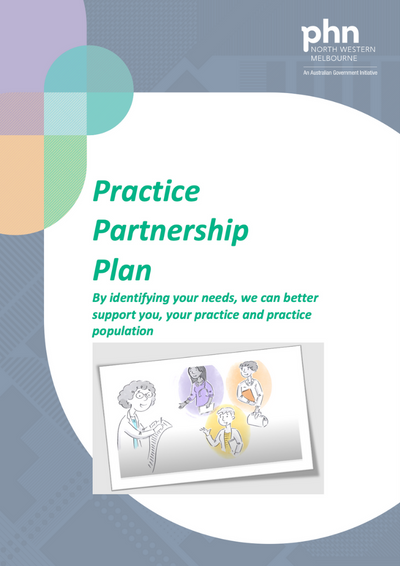 phn
NORTH WESTERN
MELBOURNE
An Australian Government Initiative

Practice Partnership Plan

By identifying your needs, we can better support you, your practice and practice population